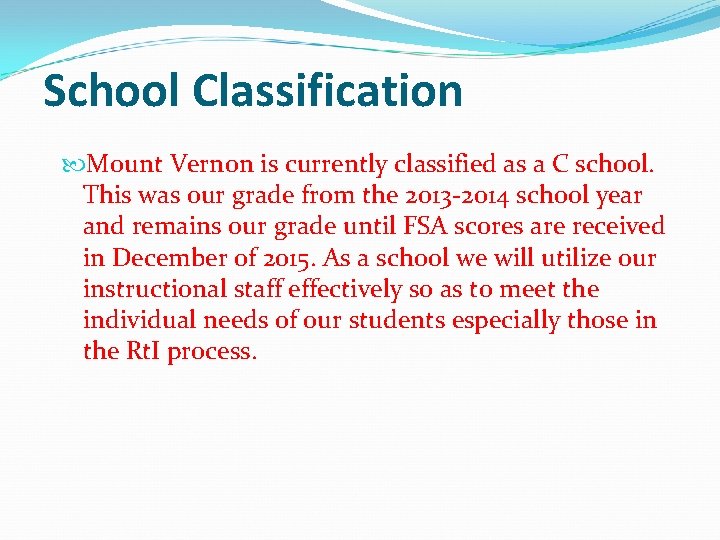 School Classification

Mount Vernon is currently classified as a C school. This was our grade from the 2013-2014 school year and remains our grade until FSA scores are received in December of 2015. As a school we will utilize our instructional staff effectively so as to meet the individual needs of our students especially those in the RtI process.